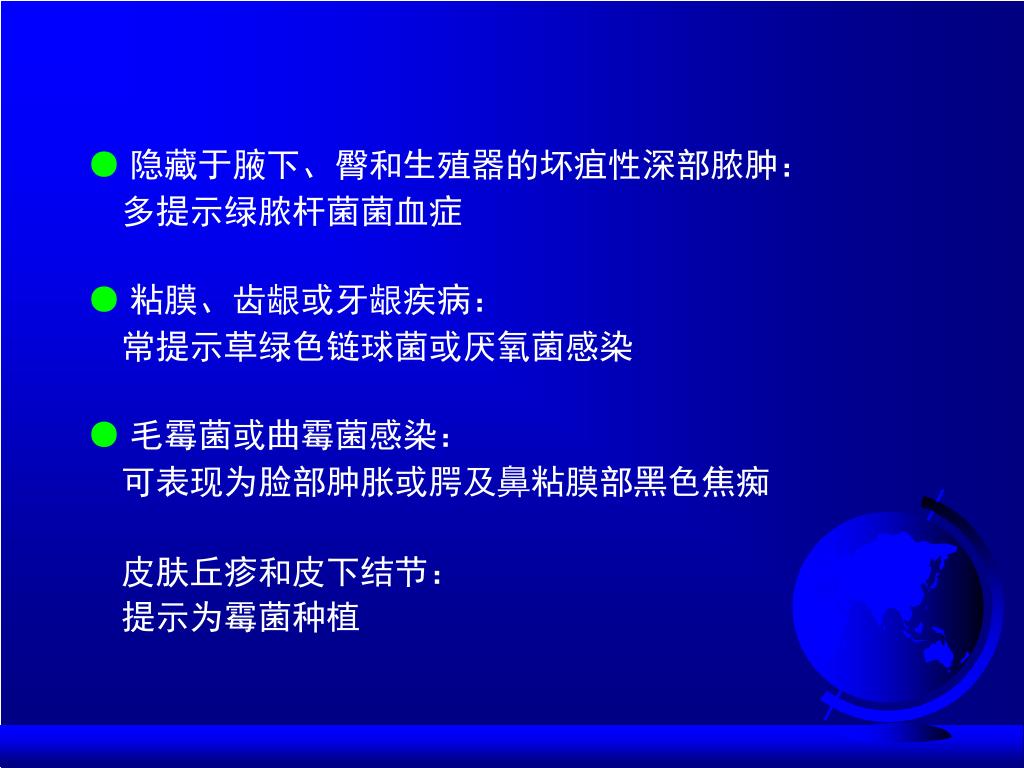 ● 隐藏于腋下、臀和生殖器的坏疽性深部脓肿：
多提示绿脓杆菌菌血症

● 粘膜、齿龈或牙龈疾病：
常提示草绿色链球菌或厌氧菌感染

● 毛霉菌或曲霉菌感染：
可表现为脸部肿胀或腭及鼻粘膜部黑色焦痂

皮肤丘疹和皮下结节：
提示为霉菌种植